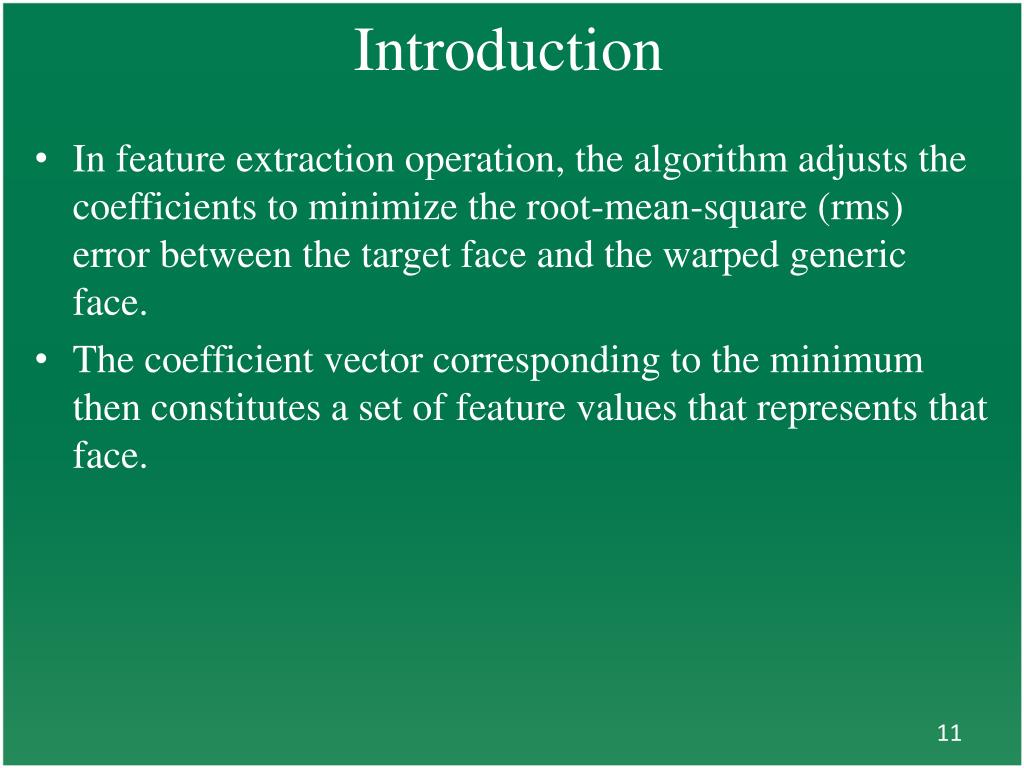 Introduction

• In feature extraction operation, the algorithm adjusts the coefficients to minimize the root-mean-square (rms) error between the target face and the warped generic face.

• The coefficient vector corresponding to the minimum then constitutes a set of feature values that represents that face.

11